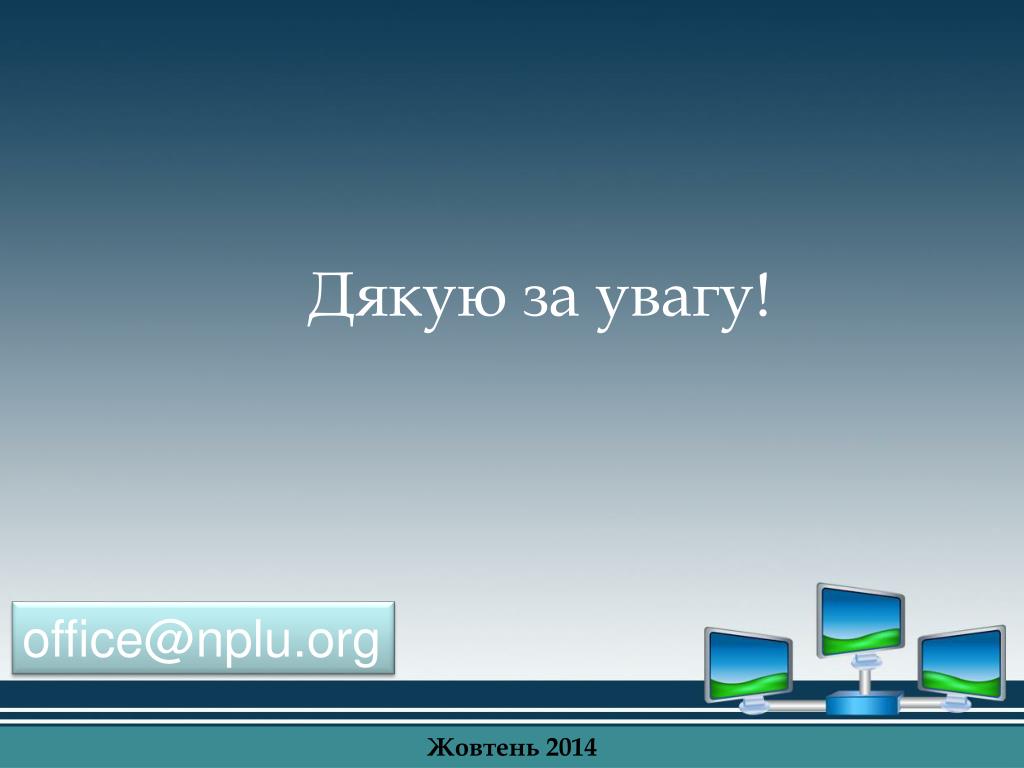 Дякую за увагу!

office@nplu.org

Жовтень 2014